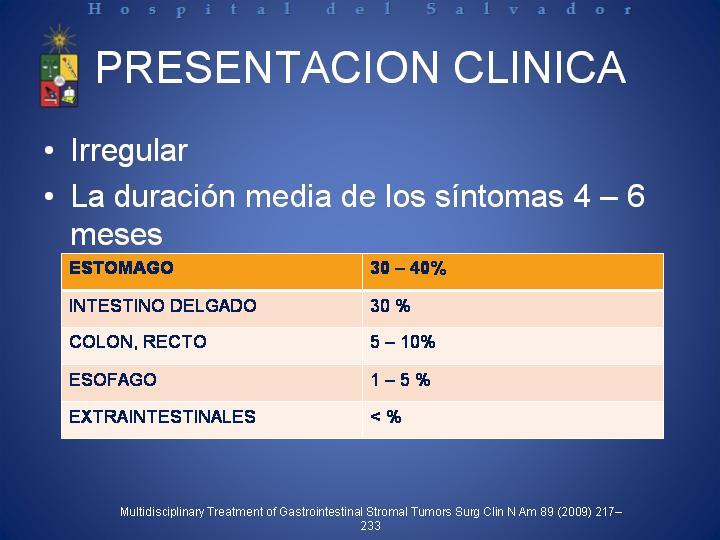 Hospital del Salvador

PRESENTACION CLINICA

• Irregular
• La duración media de los síntomas 4 – 6 meses

| ESTOMAGO | 30 – 40% |
|---|---|
| INTESTINO DELGADO | 30 % |
| COLON, RECTO | 5 – 10% |
| ESOFAGO | 1 – 5 % |
| EXTRAINTESTINALES | < % |

Multidisciplinary Treatment of Gastrointestinal Stromal Tumors Surg Clin N Am 89 (2009) 217–233